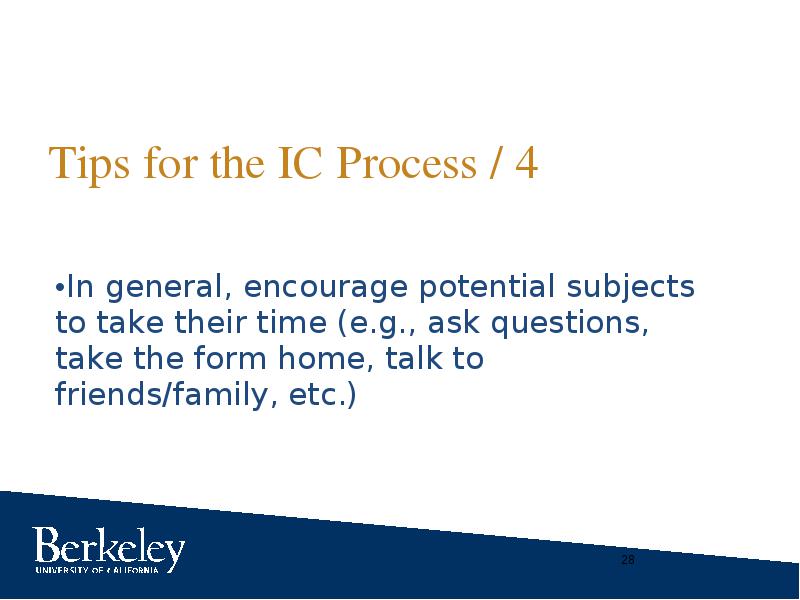 Tips for the IC Process / 4

•In general, encourage potential subjects to take their time (e.g., ask questions, take the form home, talk to friends/family, etc.)

Berkeley
UNIVERSITY OF CALIFORNIA

28